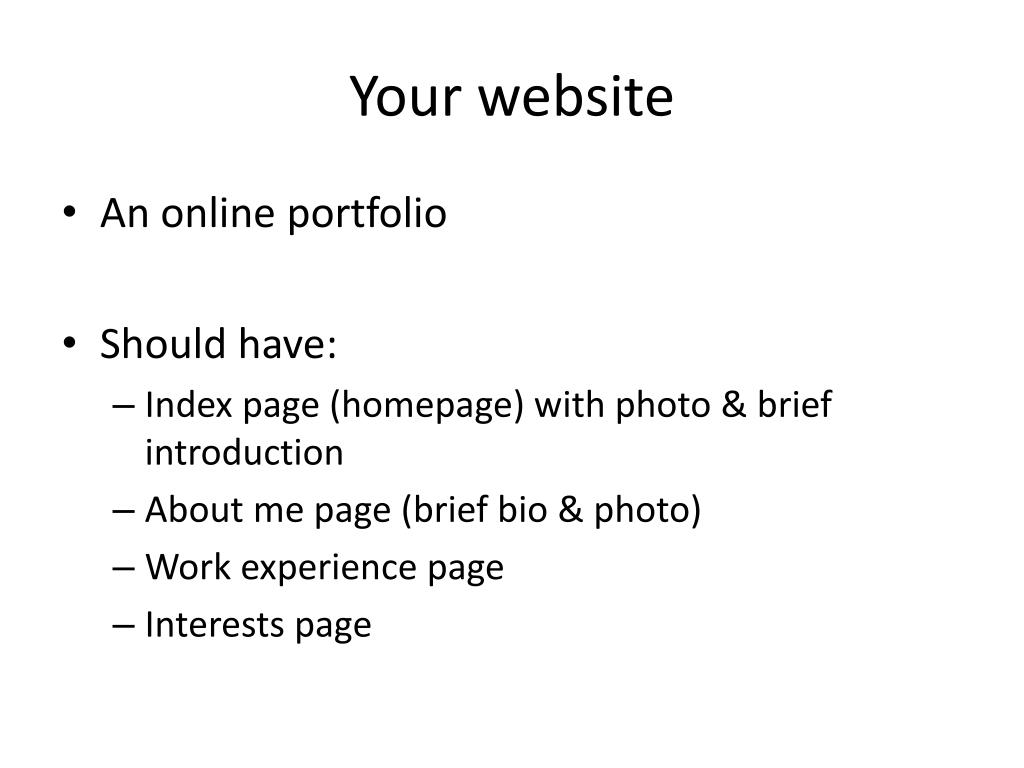 Your website

• An online portfolio

• Should have:
– Index page (homepage) with photo & brief introduction
– About me page (brief bio & photo)
– Work experience page
– Interests page